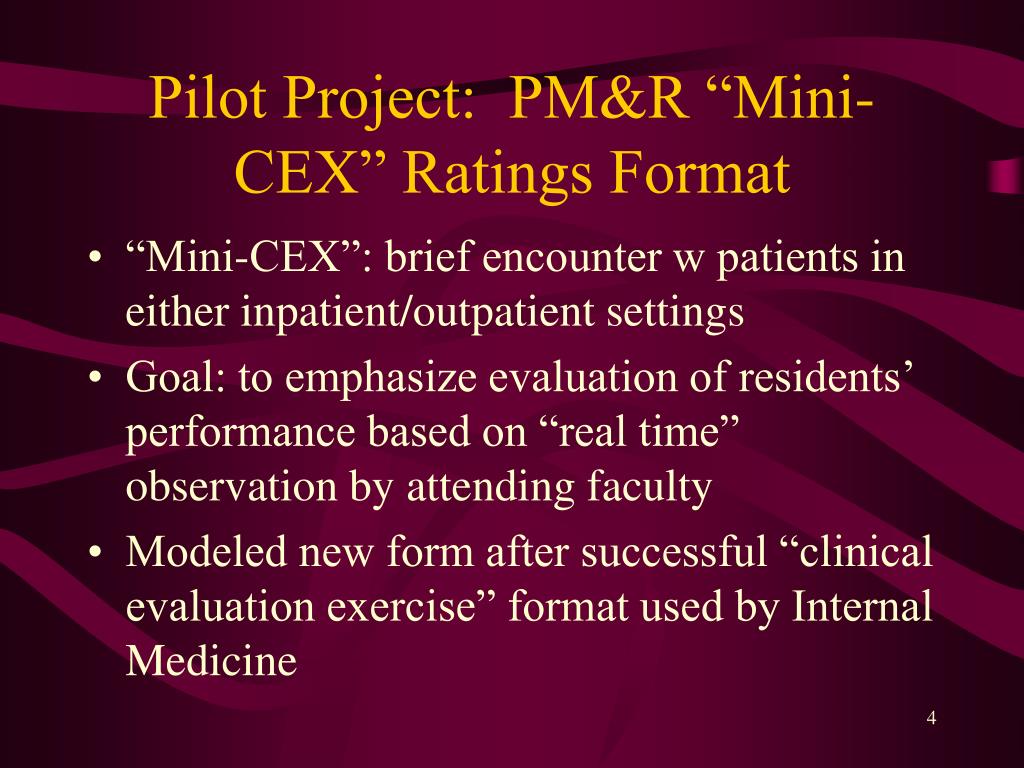 Pilot Project: PM&R “Mini-CEX” Ratings Format

• “Mini-CEX”: brief encounter w patients in either inpatient/outpatient settings
• Goal: to emphasize evaluation of residents’ performance based on “real time” observation by attending faculty
• Modeled new form after successful “clinical evaluation exercise” format used by Internal Medicine

4